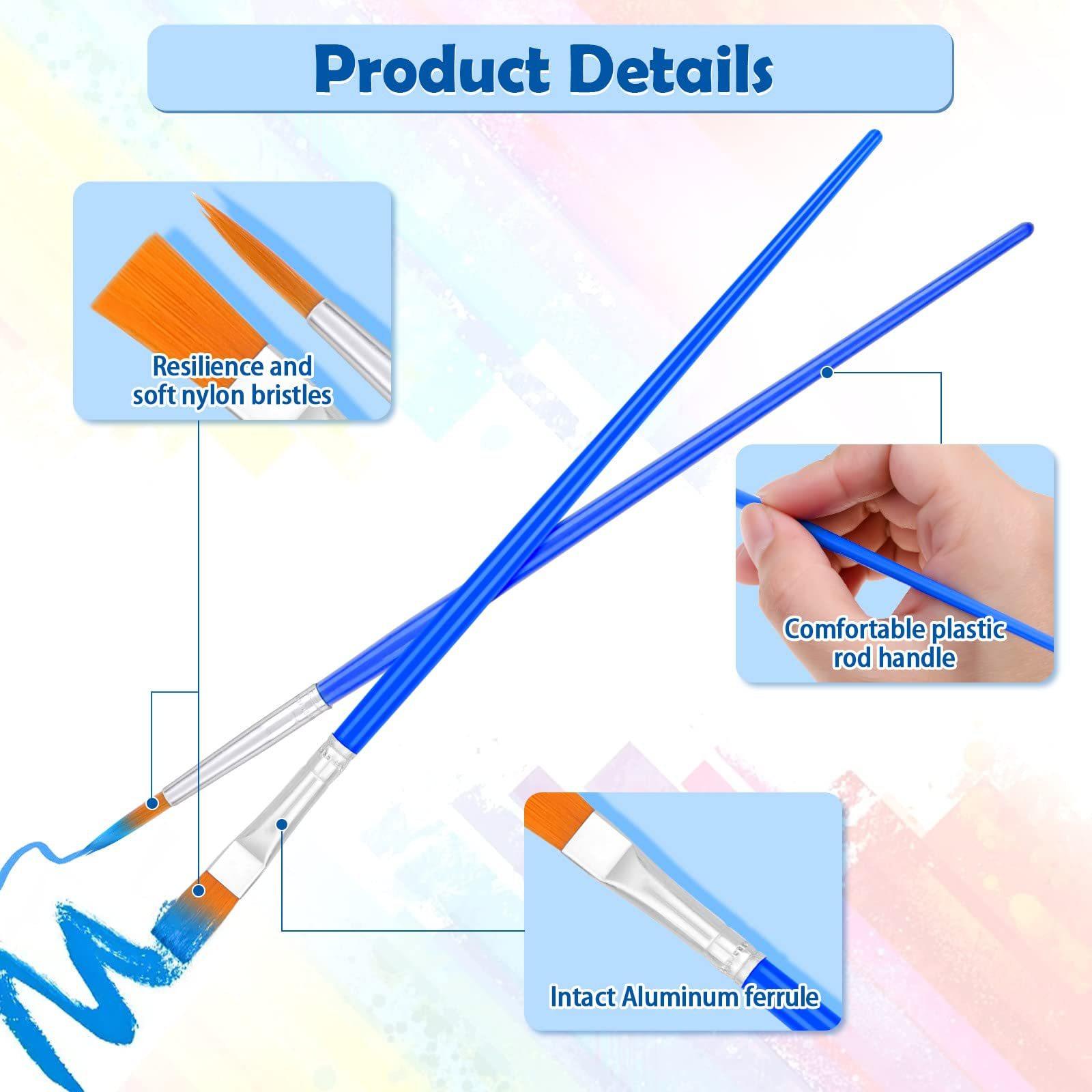 Product Details

Resilience and soft nylon bristles

Comfortable plastic rod handle

Intact Aluminum ferrule